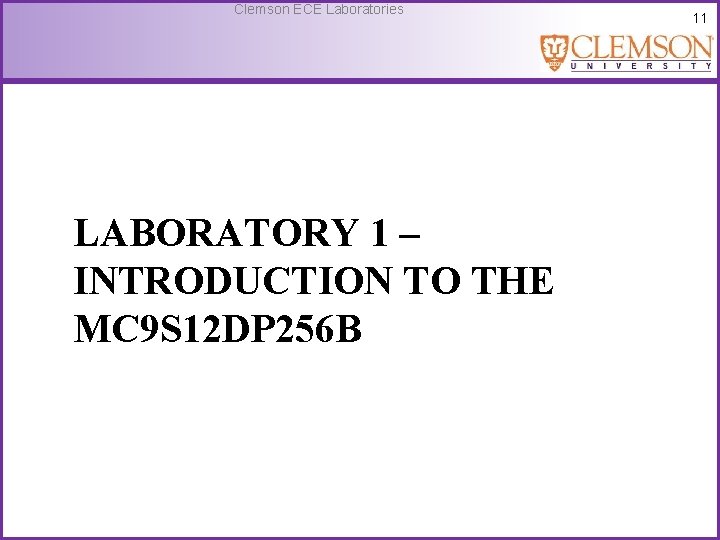 Clemson ECE Laboratories

11

CLEMSON
UNIVERSITY

LABORATORY 1 – INTRODUCTION TO THE MC9S12DP256B